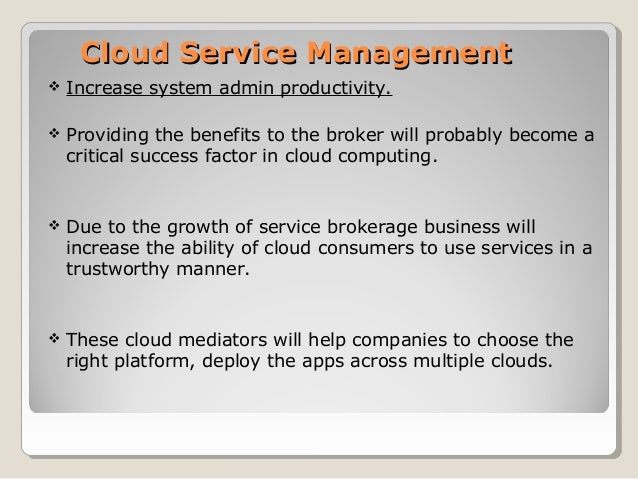 Cloud Service Management

❖ Increase system admin productivity.

❖ Providing the benefits to the broker will probably become a critical success factor in cloud computing.

❖ Due to the growth of service brokerage business will increase the ability of cloud consumers to use services in a trustworthy manner.

❖ These cloud mediators will help companies to choose the right platform, deploy the apps across multiple clouds.